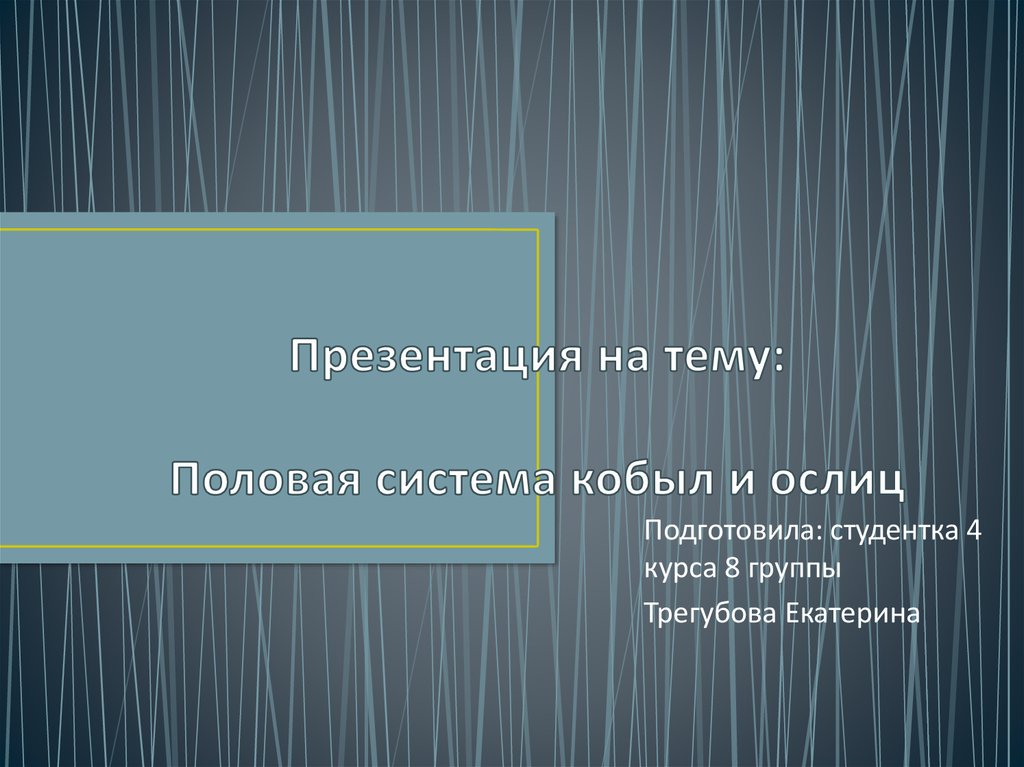 Презентация на тему:

Половая система кобыл и ослиц

Подготовила: студентка 4 курса 8 группы

Трегубова Екатерина